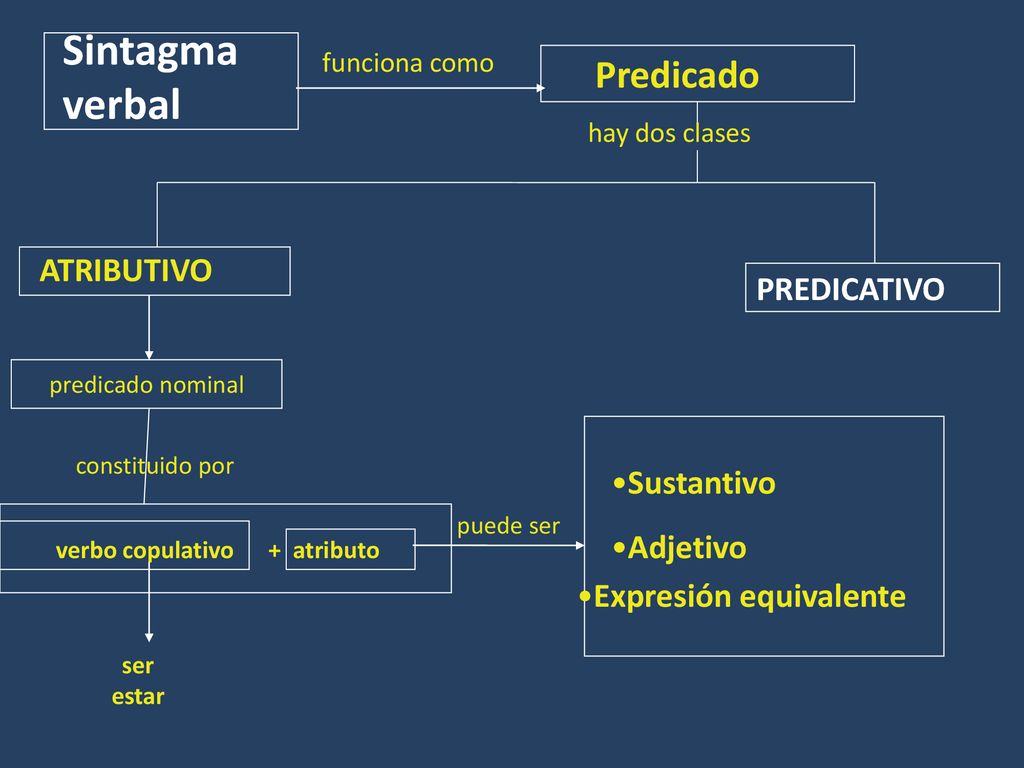 Sintagma verbal

funciona como

Predicado

hay dos clases

ATRIBUTIVO

PREDICATIVO

predicado nominal

constituido por

verbo copulativo + atributo

puede ser

•Sustantivo

•Adjetivo

•Expresión equivalente

ser
estar